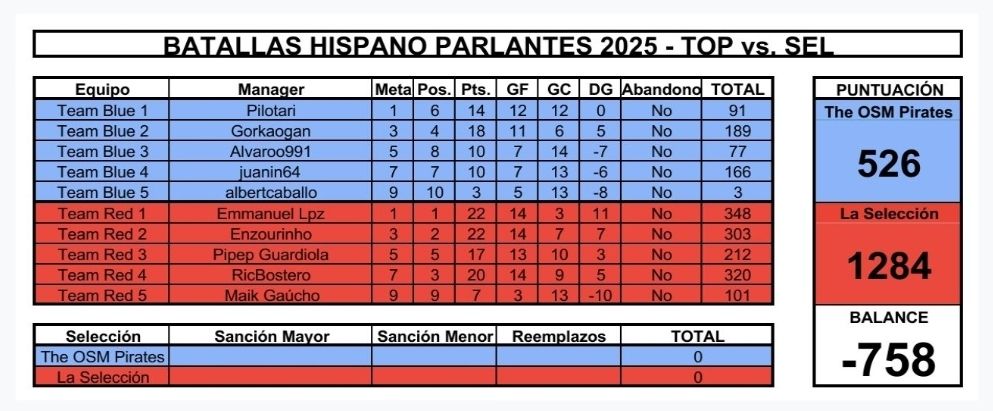 BATALLAS HISPANO PARLANTES 2025 - TOP vs. SEL

| Equipo | Manager | Meta | Pos. | Pts. | GF | GC | DG | Abandono | TOTAL |
|---|---|---|---|---|---|---|---|---|---|
| Team Blue 1 | Pilotari | 1 | 6 | 14 | 12 | 12 | 0 | No | 91 |
| Team Blue 2 | Gorkaogan | 3 | 4 | 18 | 11 | 6 | 5 | No | 189 |
| Team Blue 3 | Alvaroo991 | 5 | 8 | 10 | 7 | 14 | -7 | No | 77 |
| Team Blue 4 | juanin64 | 7 | 7 | 10 | 7 | 13 | -6 | No | 166 |
| Team Blue 5 | albertcaballo | 9 | 10 | 3 | 5 | 13 | -8 | No | 3 |
| Team Red 1 | Emmanuel Lpz | 1 | 1 | 22 | 14 | 3 | 11 | No | 348 |
| Team Red 2 | Enzourinho | 3 | 2 | 22 | 14 | 7 | 7 | No | 303 |
| Team Red 3 | Pipep Guardiola | 5 | 5 | 17 | 13 | 10 | 3 | No | 212 |
| Team Red 4 | RicBostero | 7 | 3 | 20 | 14 | 9 | 5 | No | 320 |
| Team Red 5 | Maik Gaúcho | 9 | 9 | 7 | 3 | 13 | -10 | No | 101 |

| Selección | Sanción Mayor | Sanción Menor | Reemplazos | TOTAL |
|---|---|---|---|---|
| The OSM Pirates | | | | 0 |
| La Selección | | | | 0 |

PUNTUACIÓN
The OSM Pirates
526
La Selección
1284
BALANCE
-758